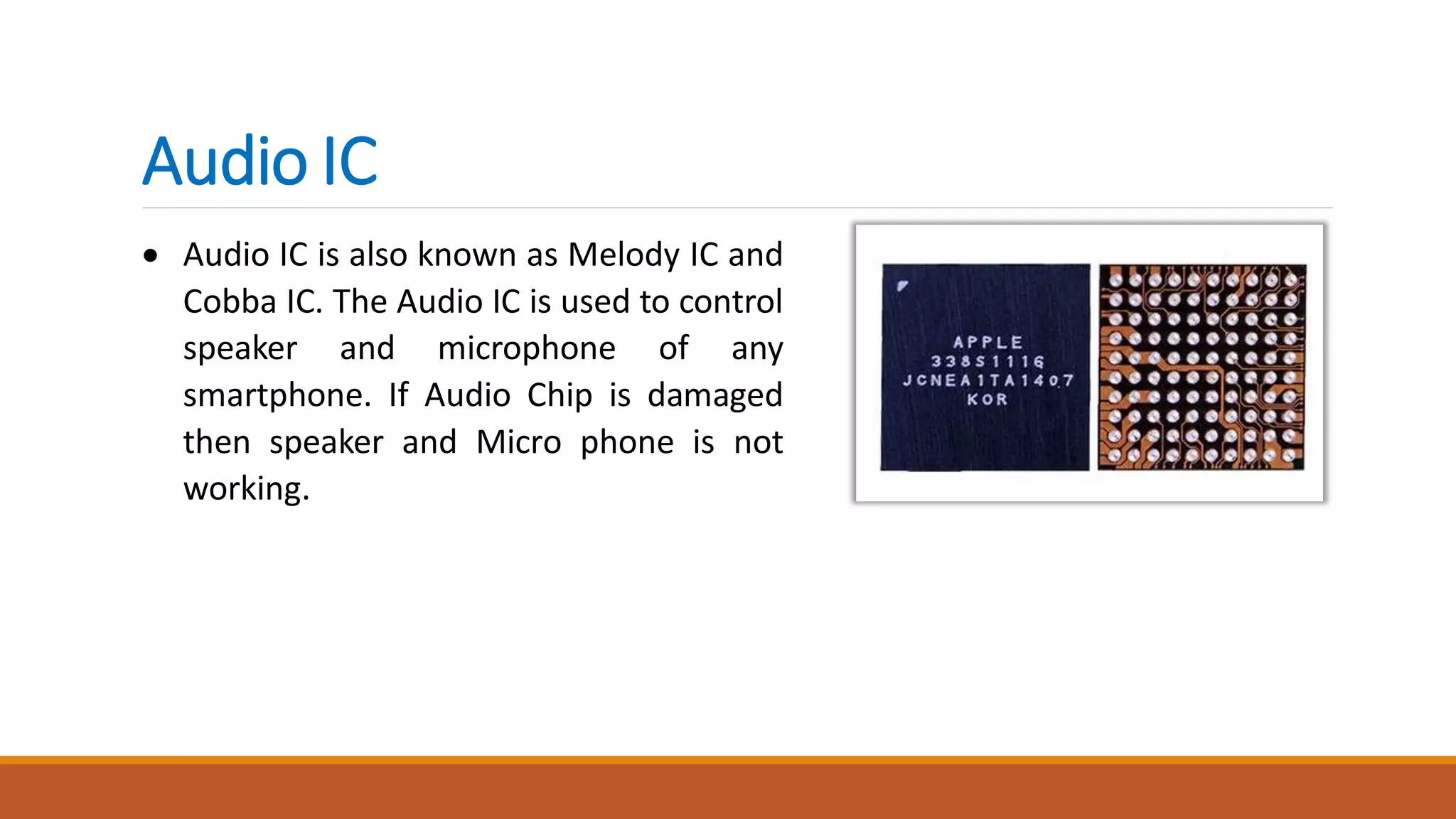 Audio IC

• Audio IC is also known as Melody IC and Cobba IC. The Audio IC is used to control speaker and microphone of any smartphone. If Audio Chip is damaged then speaker and Micro phone is not working.

APPLE
338S1116
JCNEA1TA1407
KOR